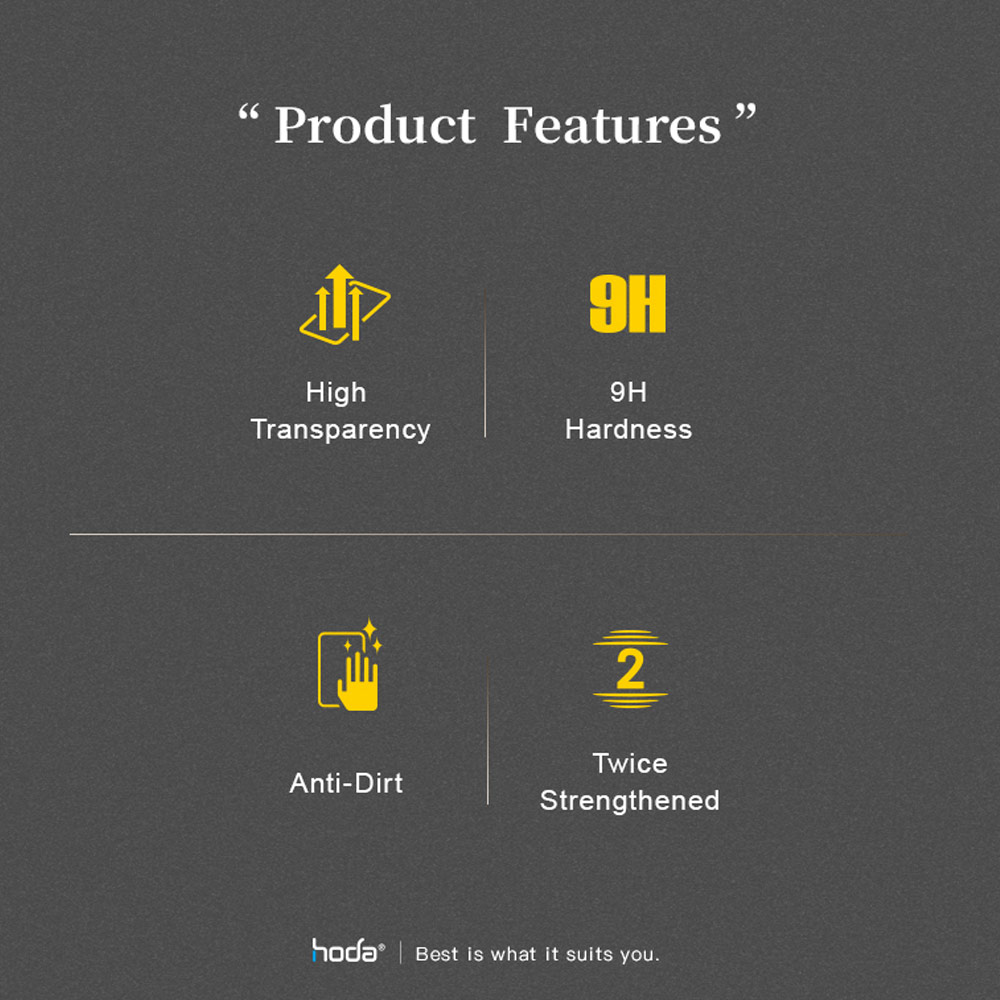 “ Product Features ”

High Transparency

9H

9H Hardness

Anti-Dirt

2

Twice Strengthened

hoda® | Best is what it suits you.